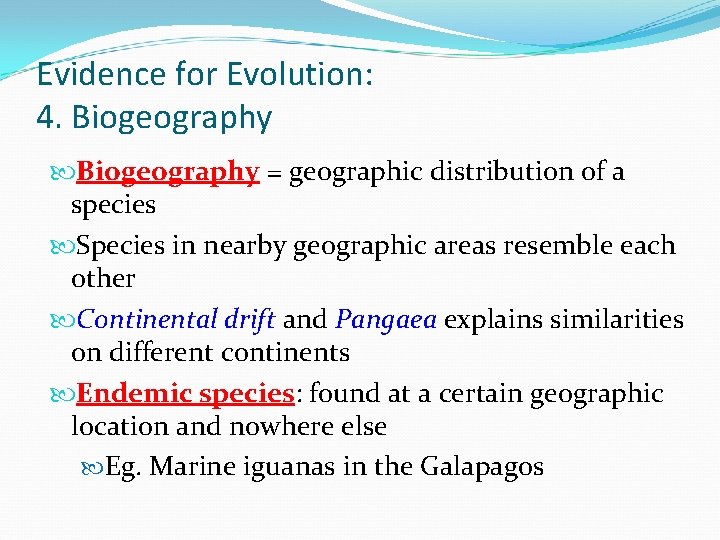 Evidence for Evolution:
4. Biogeography

Biogeography = geographic distribution of a species

Species in nearby geographic areas resemble each other

Continental drift and Pangaea explains similarities on different continents

Endemic species: found at a certain geographic location and nowhere else

Eg. Marine iguanas in the Galapagos